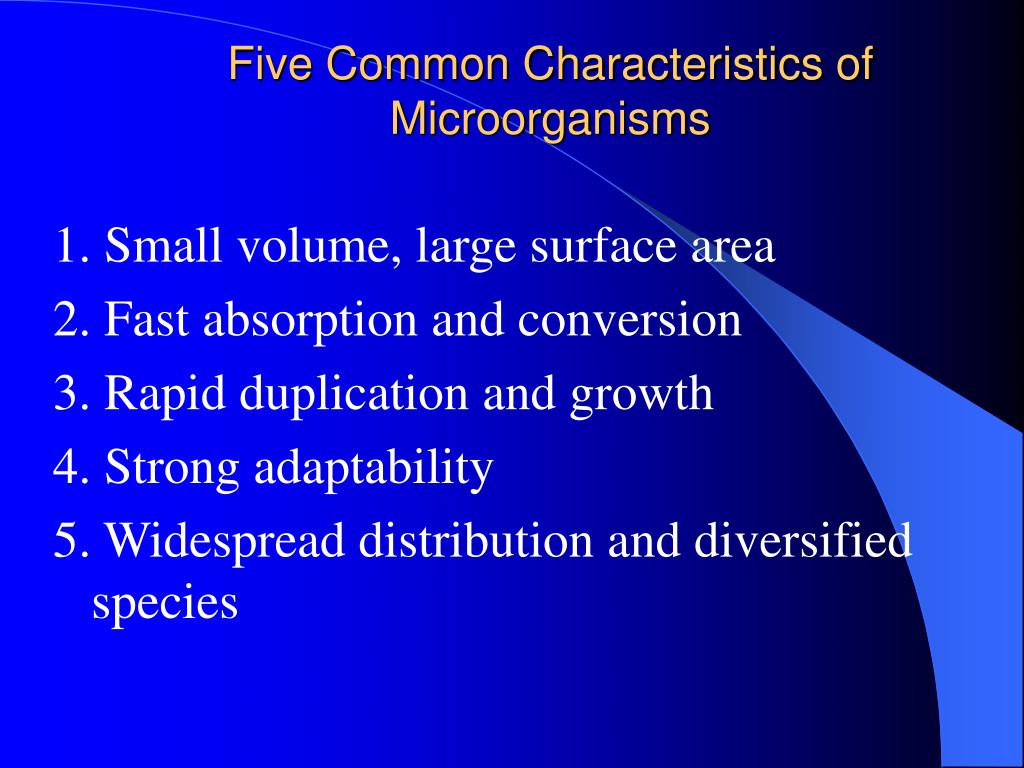 Five Common Characteristics of Microorganisms

1. Small volume, large surface area
2. Fast absorption and conversion
3. Rapid duplication and growth
4. Strong adaptability
5. Widespread distribution and diversified species